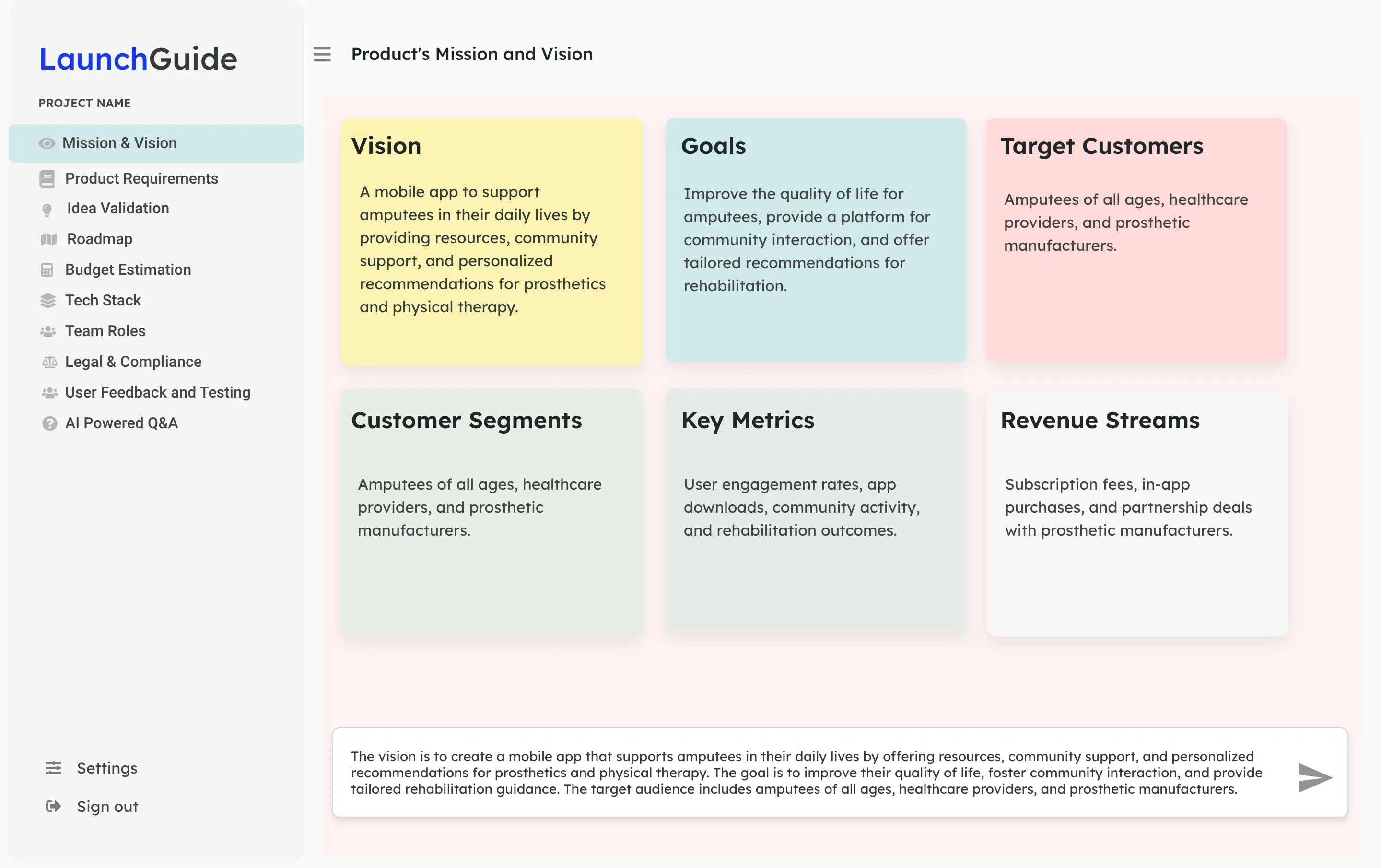 LaunchGuide

PROJECT NAME

Mission & Vision
Product Requirements
Idea Validation
Roadmap
Budget Estimation
Tech Stack
Team Roles
Legal & Compliance
User Feedback and Testing
AI Powered Q&A

Settings
Sign out

Product's Mission and Vision

Vision

A mobile app to support amputees in their daily lives by providing resources, community support, and personalized recommendations for prosthetics and physical therapy.

Goals

Improve the quality of life for amputees, provide a platform for community interaction, and offer tailored recommendations for rehabilitation.

Target Customers

Amputees of all ages, healthcare providers, and prosthetic manufacturers.

Customer Segments

Amputees of all ages, healthcare providers, and prosthetic manufacturers.

Key Metrics

User engagement rates, app downloads, community activity, and rehabilitation outcomes.

Revenue Streams

Subscription fees, in-app purchases, and partnership deals with prosthetic manufacturers.

The vision is to create a mobile app that supports amputees in their daily lives by offering resources, community support, and personalized recommendations for prosthetics and physical therapy. The goal is to improve their quality of life, foster community interaction, and provide tailored rehabilitation guidance. The target audience includes amputees of all ages, healthcare providers, and prosthetic manufacturers.